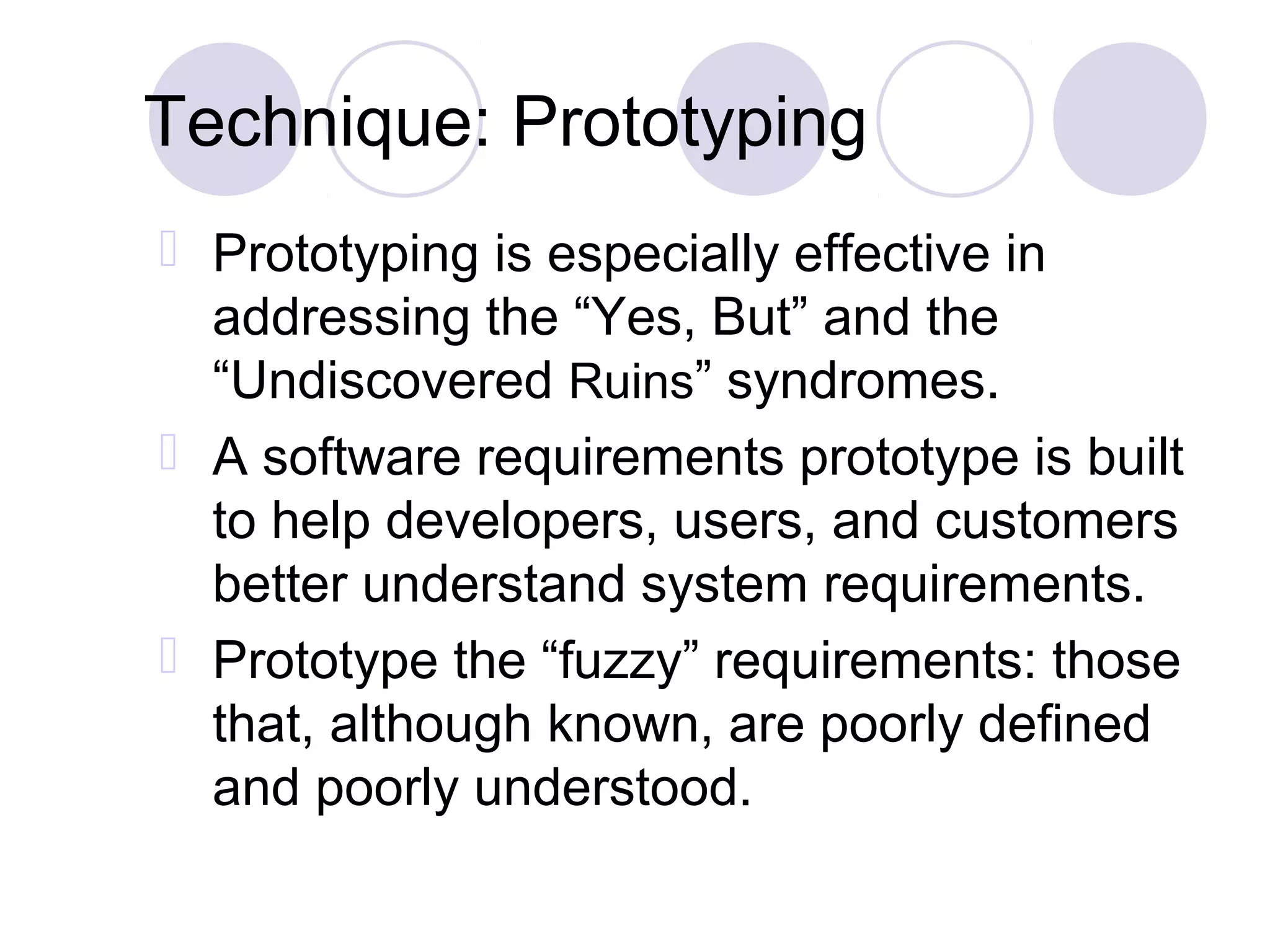 Technique: Prototyping

Prototyping is especially effective in addressing the “Yes, But” and the “Undiscovered Ruins” syndromes.

A software requirements prototype is built to help developers, users, and customers better understand system requirements.

Prototype the “fuzzy” requirements: those that, although known, are poorly defined and poorly understood.